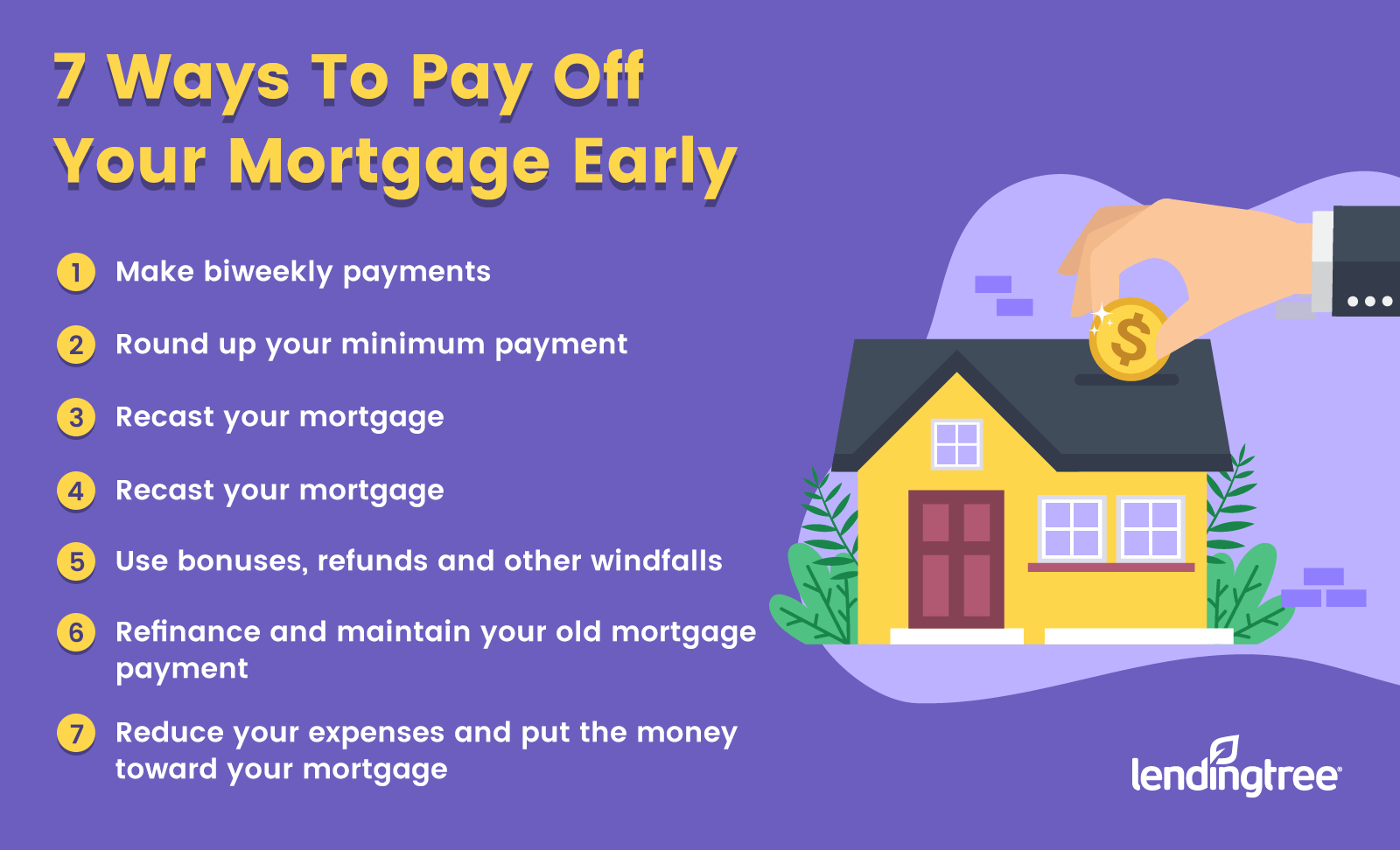 7 Ways To Pay Off Your Mortgage Early

1 Make biweekly payments

2 Round up your minimum payment

3 Recast your mortgage

4 Recast your mortgage

5 Use bonuses, refunds and other windfalls

6 Refinance and maintain your old mortgage payment

7 Reduce your expenses and put the money toward your mortgage

$

lendingtree